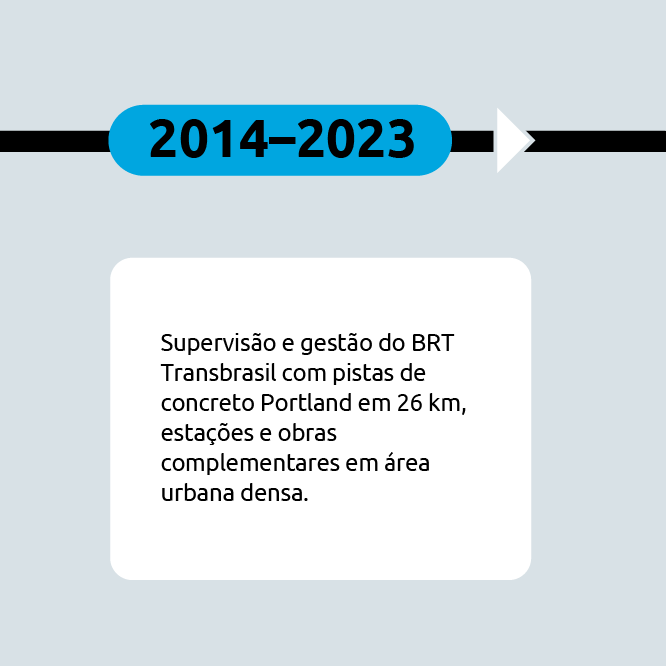 2014–2023

Supervisão e gestão do BRT Transbrasil com pistas de concreto Portland em 26 km, estações e obras complementares em área urbana densa.